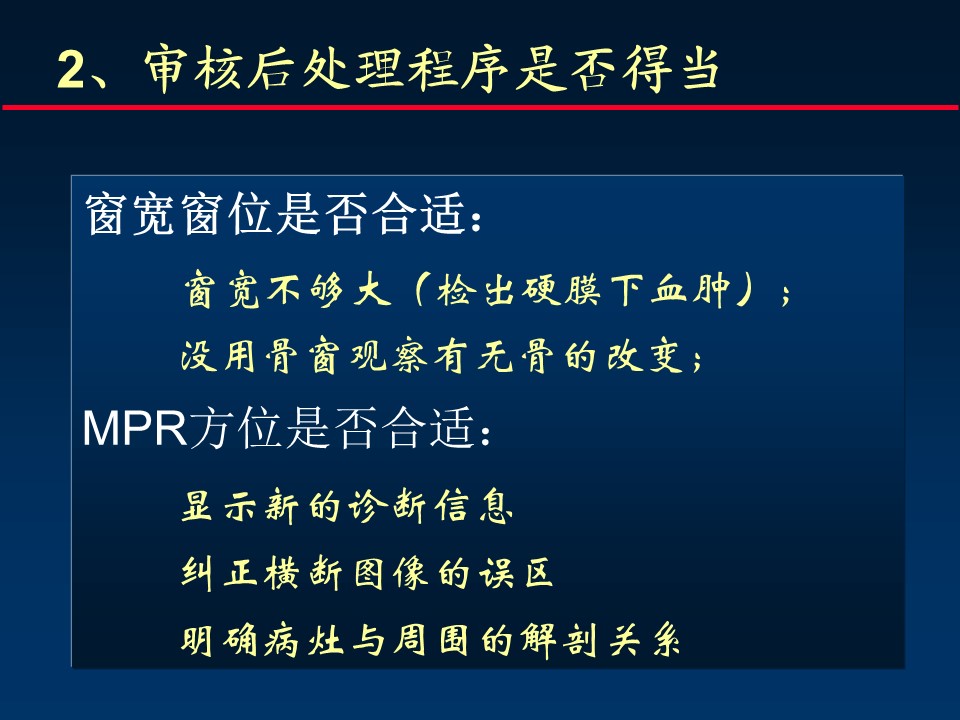 2、审核后处理程序是否得当

窗宽窗位是否合适：

窗宽不够大（检出硬膜下血肿）；

没用骨窗观察有无骨的改变；

MPR方位是否合适：

显示新的诊断信息

纠正横断图像的误区

明确病灶与周围的解剖关系